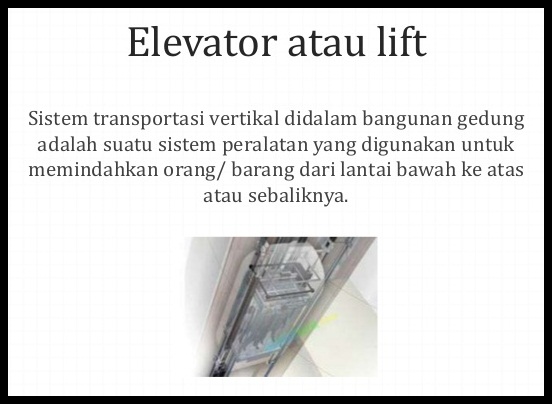 Elevator atau lift

Sistem transportasi vertikal didalam bangunan gedung adalah suatu sistem peralatan yang digunakan untuk memindahkan orang/ barang dari lantai bawah ke atas atau sebaliknya.